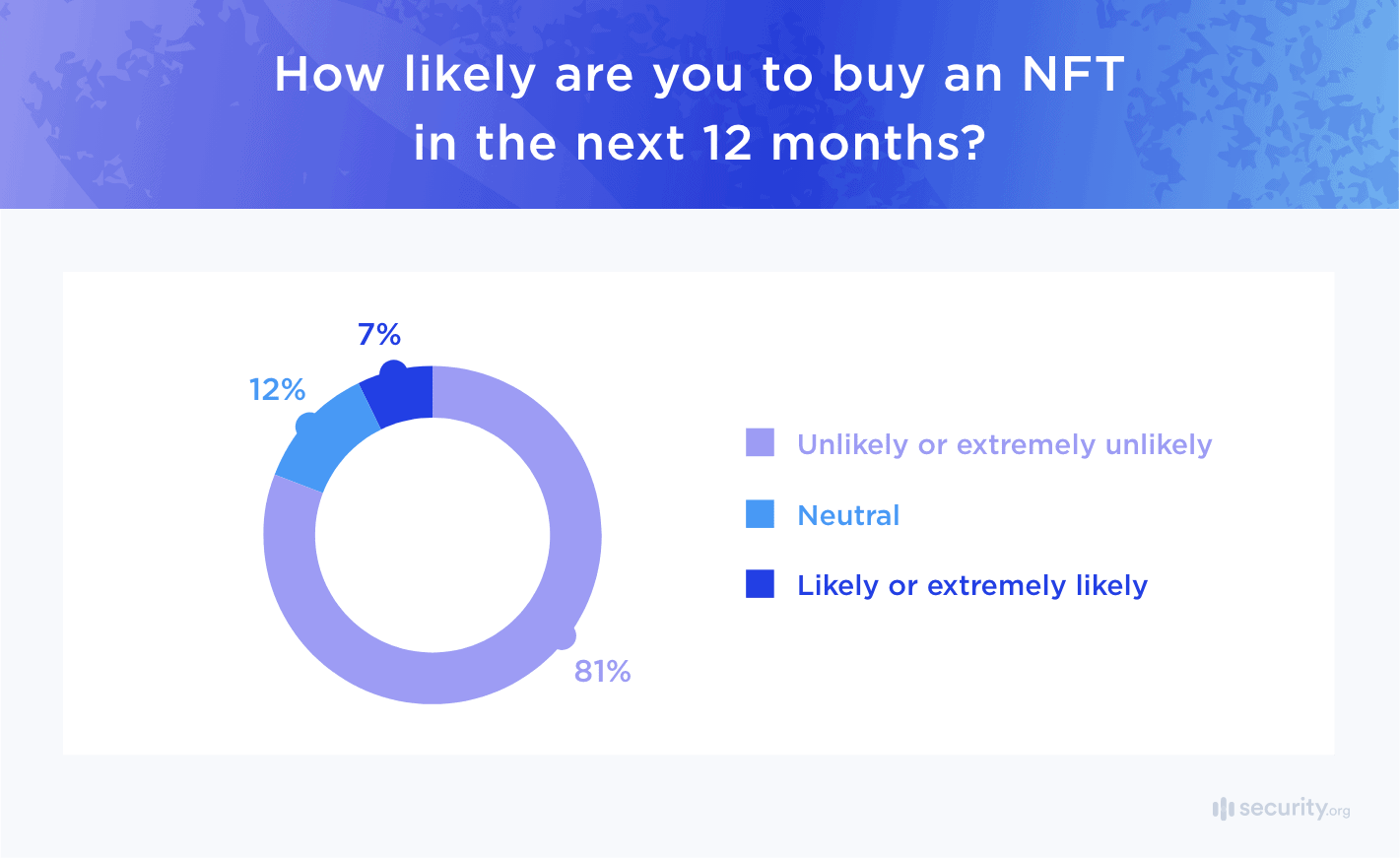 How likely are you to buy an NFT in the next 12 months?

7%

12%

81%

Unlikely or extremely unlikely

Neutral

Likely or extremely likely

security.org